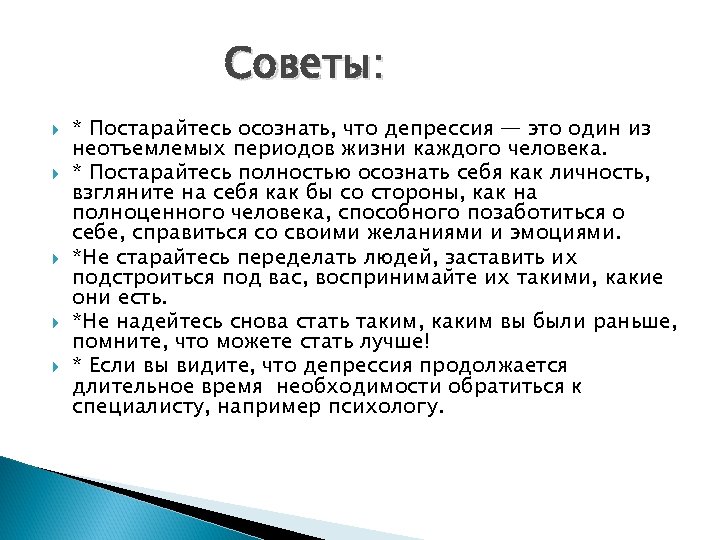 Советы:

* Постарайтесь осознать, что депрессия — это один из неотъемлемых периодов жизни каждого человека.

* Постарайтесь полностью осознать себя как личность, взгляните на себя как бы со стороны, как на полноценного человека, способного позаботиться о себе, справиться со своими желаниями и эмоциями.

*Не старайтесь переделать людей, заставить их подстроиться под вас, воспринимайте их такими, какие они есть.

*Не надейтесь снова стать таким, каким вы были раньше, помните, что можете стать лучше!

* Если вы видите, что депрессия продолжается длительное время необходимости обратиться к специалисту, например психологу.